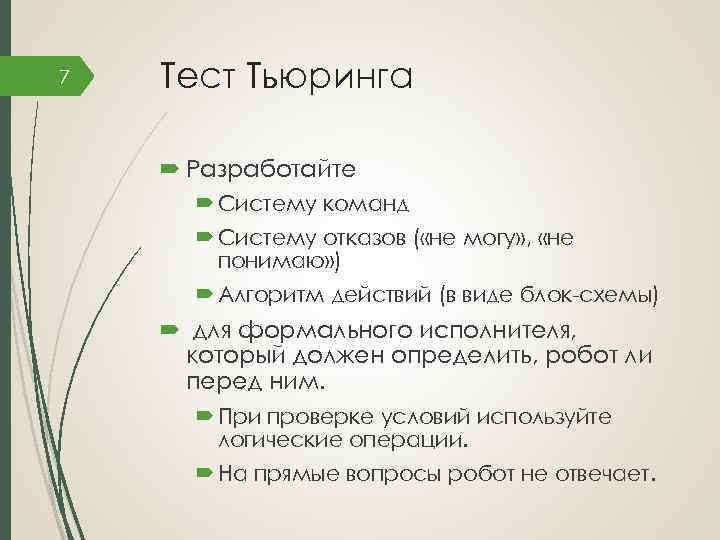 7

Тест Тьюринга

Разработайте

Систему команд

Систему отказов («не могу», «не понимаю»)

Алгоритм действий (в виде блок-схемы)

для формального исполнителя, который должен определить, робот ли перед ним.

При проверке условий используйте логические операции.

На прямые вопросы робот не отвечает.